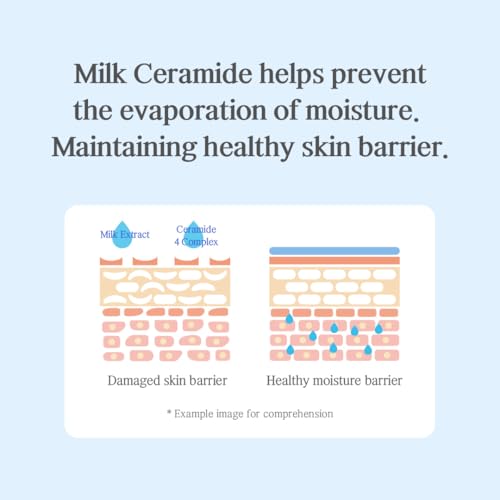 Milk Ceramide helps prevent the evaporation of moisture. Maintaining healthy skin barrier.

Milk Extract

Ceramide 4 Complex

Damaged skin barrier

Healthy moisture barrier

* Example image for comprehension